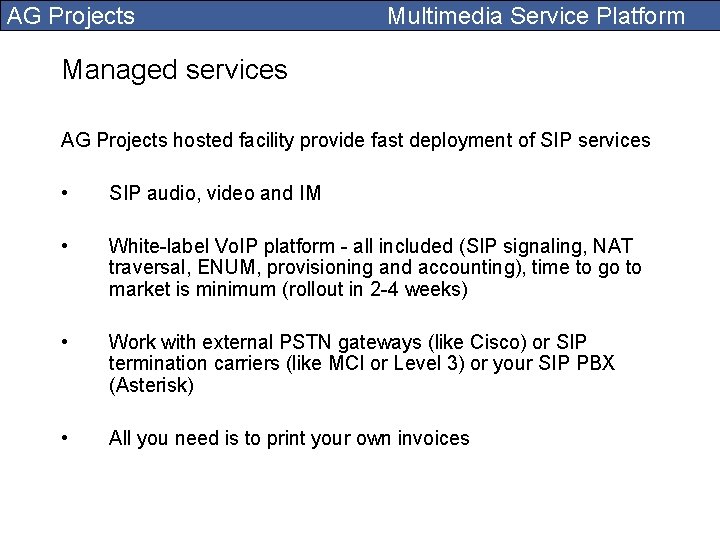 AG Projects Multimedia Service Platform

Managed services

AG Projects hosted facility provide fast deployment of SIP services

• SIP audio, video and IM

• White-label VoIP platform - all included (SIP signaling, NAT traversal, ENUM, provisioning and accounting), time to go to market is minimum (rollout in 2-4 weeks)

• Work with external PSTN gateways (like Cisco) or SIP termination carriers (like MCI or Level 3) or your SIP PBX (Asterisk)

• All you need is to print your own invoices